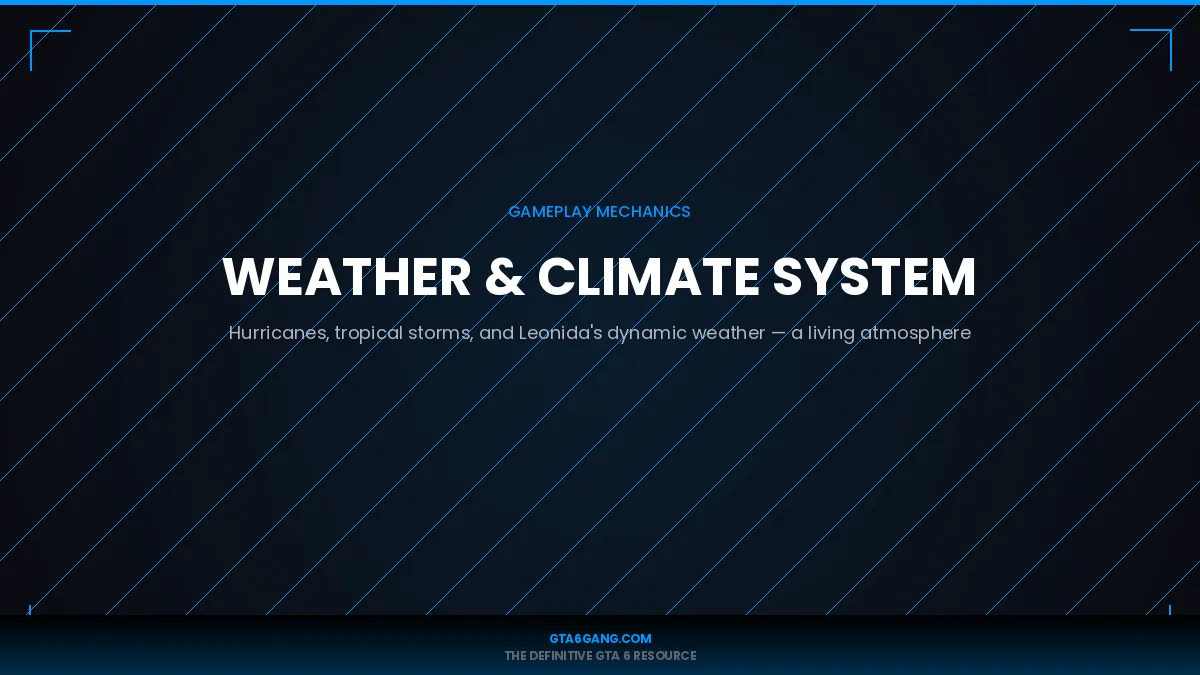 GAMEPLAY MECHANICS

WEATHER & CLIMATE SYSTEM

Hurricanes, tropical storms, and Leonida's dynamic weather — a living atmosphere

GTA6GANG.COM
THE DEFINITIVE GTA 6 RESOURCE